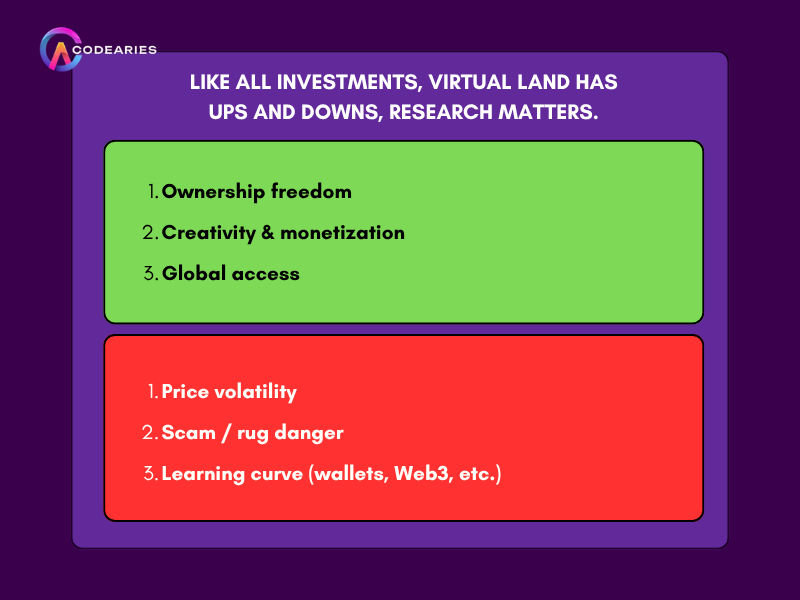 CODEARIES

LIKE ALL INVESTMENTS, VIRTUAL LAND HAS UPS AND DOWNS, RESEARCH MATTERS.

1. Ownership freedom
2. Creativity & monetization
3. Global access

1. Price volatility
2. Scam / rug danger
3. Learning curve (wallets, Web3, etc.)